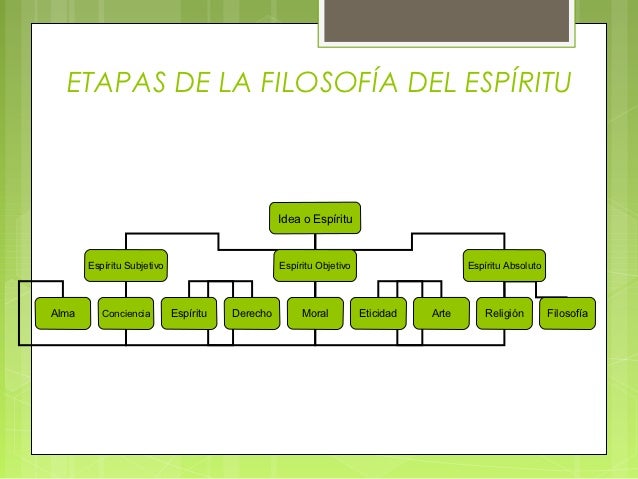 ETAPAS DE LA FILOSOFÍA DEL ESPÍRITU

Idea o Espíritu

Espíritu Subjetivo

Espíritu Objetivo

Espíritu Absoluto

Alma

Conciencia

Espíritu

Derecho

Moral

Eticidad

Arte

Religión

Filosofía